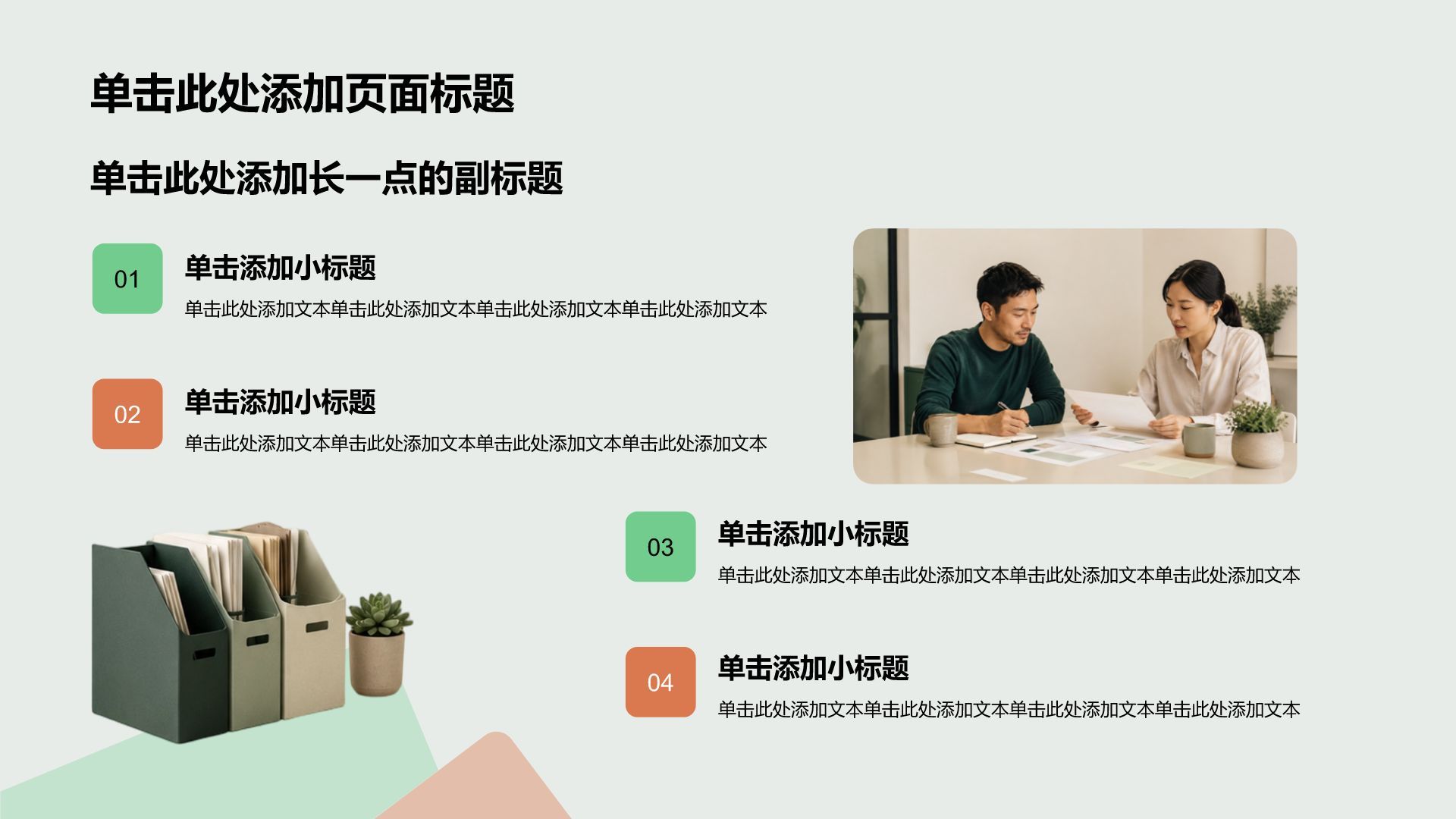 单击此处添加页面标题

单击此处添加长一点的副标题

01

单击添加小标题

单击此处添加文本单击此处添加文本单击此处添加文本单击此处添加文本

02

单击添加小标题

单击此处添加文本单击此处添加文本单击此处添加文本单击此处添加文本

03

单击添加小标题

单击此处添加文本单击此处添加文本单击此处添加文本单击此处添加文本

04

单击添加小标题

单击此处添加文本单击此处添加文本单击此处添加文本单击此处添加文本